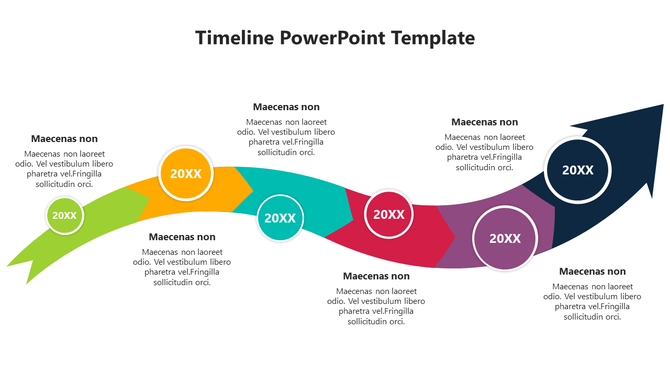 Timeline PowerPoint Template

Maecenas non

Maecenas non laoreet odio. Vel vestibulum libero pharetra vel.Fringilla sollicitudin orci.

20XX

20XX

Maecenas non

Maecenas non laoreet odio. Vel vestibulum libero pharetra vel.Fringilla sollicitudin orci.

Maecenas non

Maecenas non laoreet odio. Vel vestibulum libero pharetra vel.Fringilla sollicitudin orci.

20XX

20XX

Maecenas non

Maecenas non laoreet odio. Vel vestibulum libero pharetra vel.Fringilla sollicitudin orci.

Maecenas non

Maecenas non laoreet odio. Vel vestibulum libero pharetra vel.Fringilla sollicitudin orci.

20XX

20XX

Maecenas non

Maecenas non laoreet odio. Vel vestibulum libero pharetra vel.Fringilla sollicitudin orci.